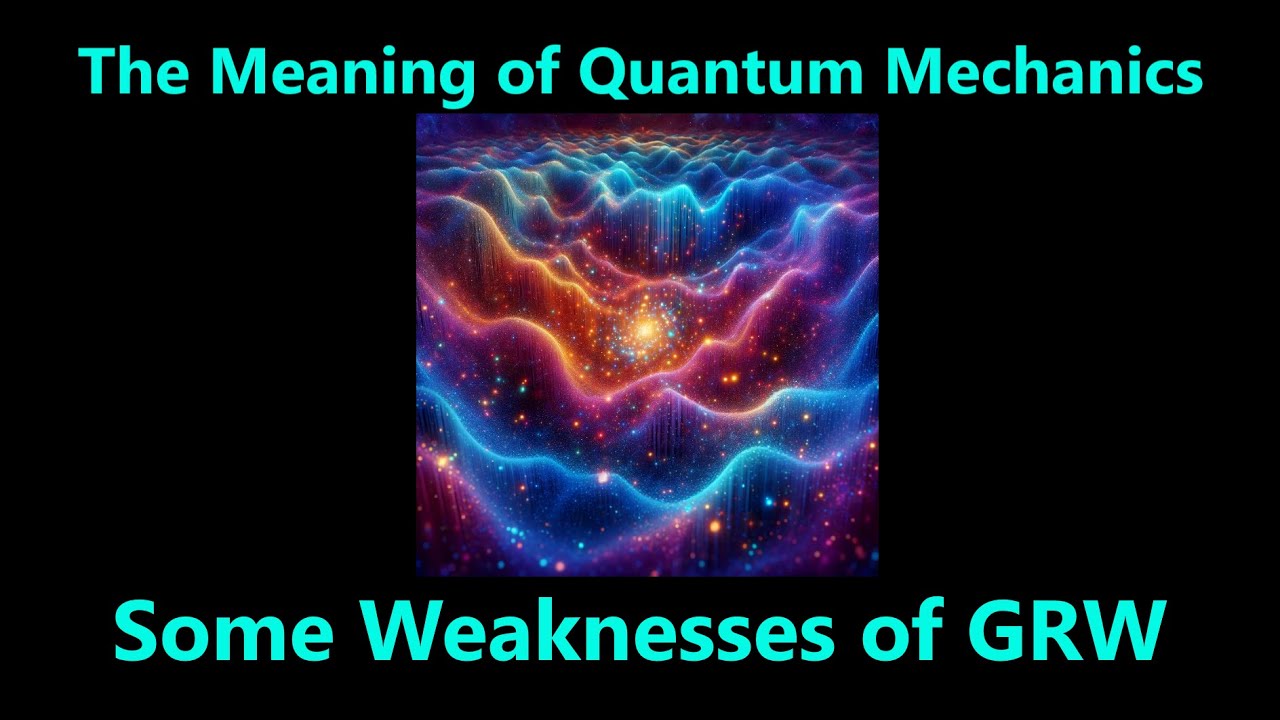 The Meaning of Quantum Mechanics

Some Weaknesses of GRW